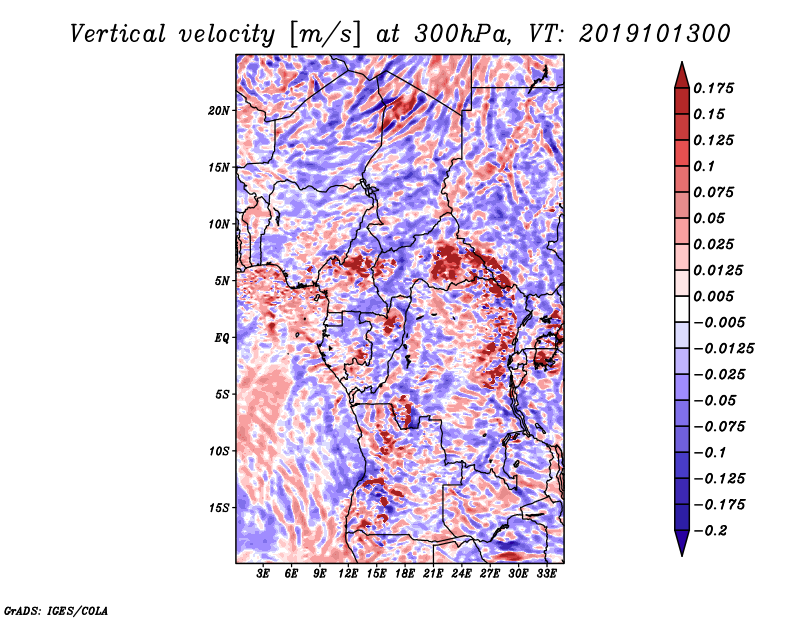 Vertical velocity [m/s] at 300hPa, VT: 2019101300

20N
15N
10N
5N
EQ
5S
10S
15S

3E 6E 9E 12E 15E 18E 21E 24E 27E 30E 33E

0.175
0.15
0.125
0.1
0.075
0.05
0.025
0.0125
0.005
−0.005
−0.0125
−0.025
−0.05
−0.075
−0.1
−0.125
−0.175
−0.2

GrADS: IGES/COLA